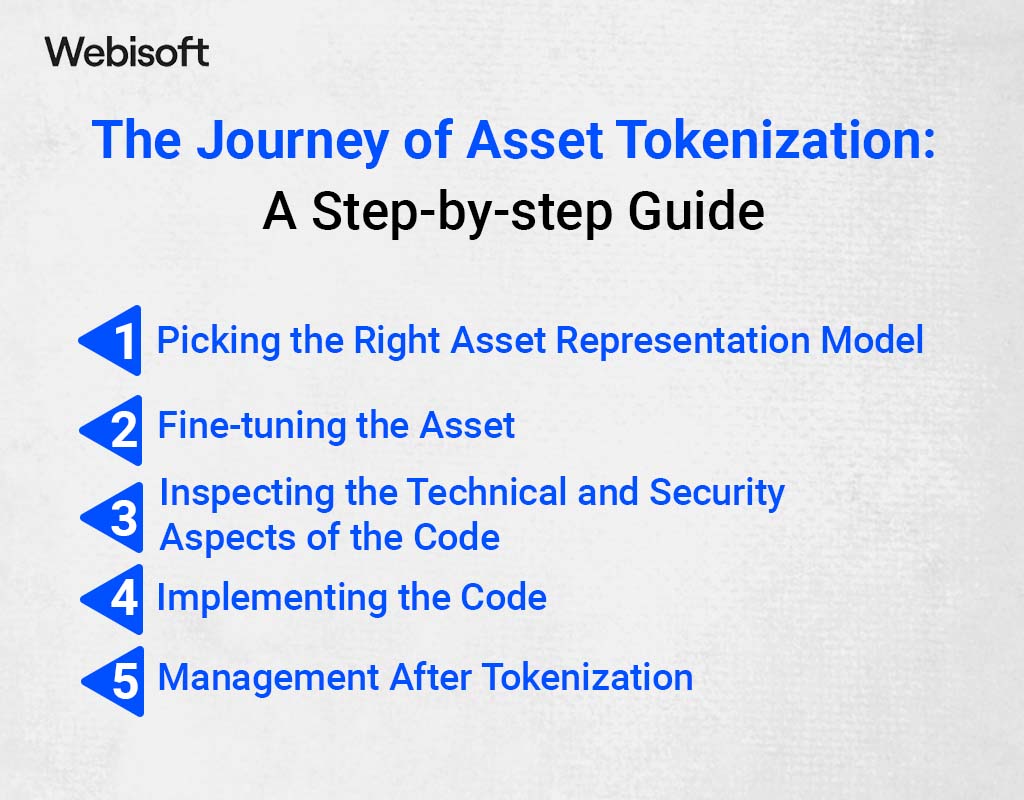 Webisoft

The Journey of Asset Tokenization:
A Step-by-step Guide

1 Picking the Right Asset Representation Model

2 Fine-tuning the Asset

3 Inspecting the Technical and Security Aspects of the Code

4 Implementing the Code

5 Management After Tokenization